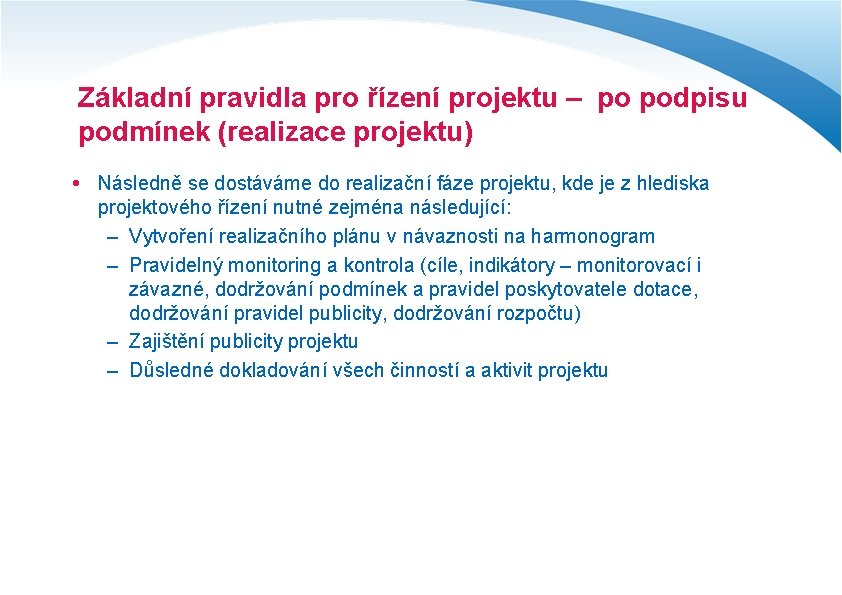 Základní pravidla pro řízení projektu – po podpisu podmínek (realizace projektu)

• Následně se dostáváme do realizační fáze projektu, kde je z hlediska projektového řízení nutné zejména následující:
– Vytvoření realizačního plánu v návaznosti na harmonogram
– Pravidelný monitoring a kontrola (cíle, indikátory – monitorovací i závazné, dodržování podmínek a pravidel poskytovatele dotace, dodržování pravidel publicity, dodržování rozpočtu)
– Zajištění publicity projektu
– Důsledné dokladování všech činností a aktivit projektu